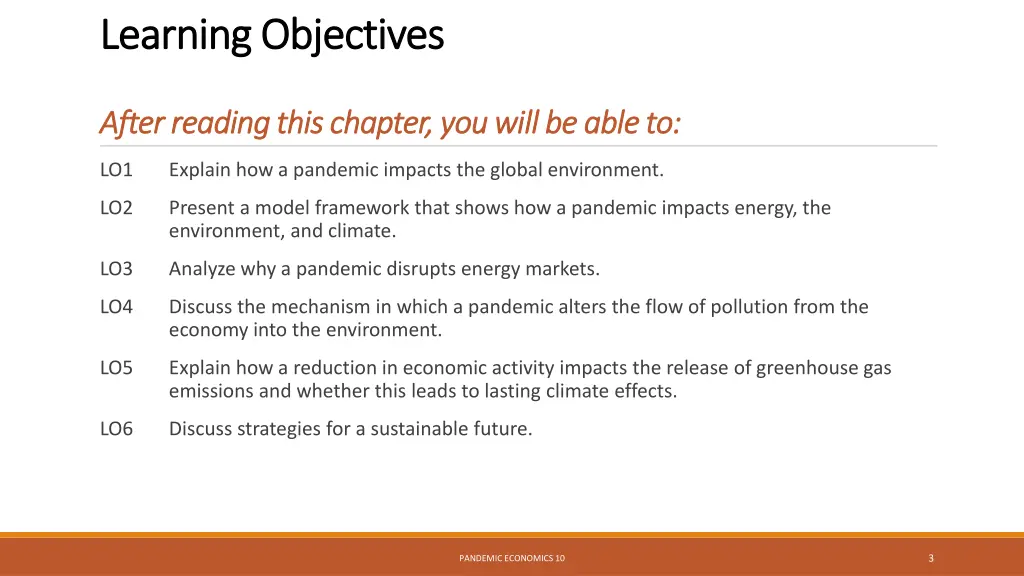 Learning Objectives

After reading this chapter, you will be able to:

LO1 Explain how a pandemic impacts the global environment.

LO2 Present a model framework that shows how a pandemic impacts energy, the environment, and climate.

LO3 Analyze why a pandemic disrupts energy markets.

LO4 Discuss the mechanism in which a pandemic alters the flow of pollution from the economy into the environment.

LO5 Explain how a reduction in economic activity impacts the release of greenhouse gas emissions and whether this leads to lasting climate effects.

LO6 Discuss strategies for a sustainable future.

PANDEMIC ECONOMICS 10

3